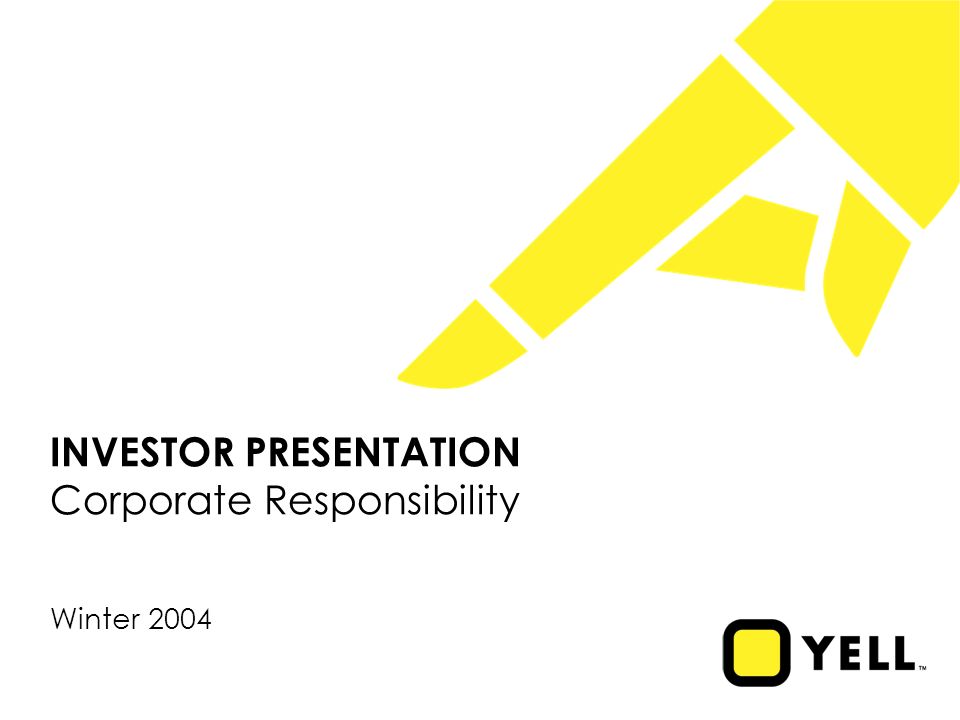 INVESTOR PRESENTATION
Corporate Responsibility

Winter 2004

YELL™